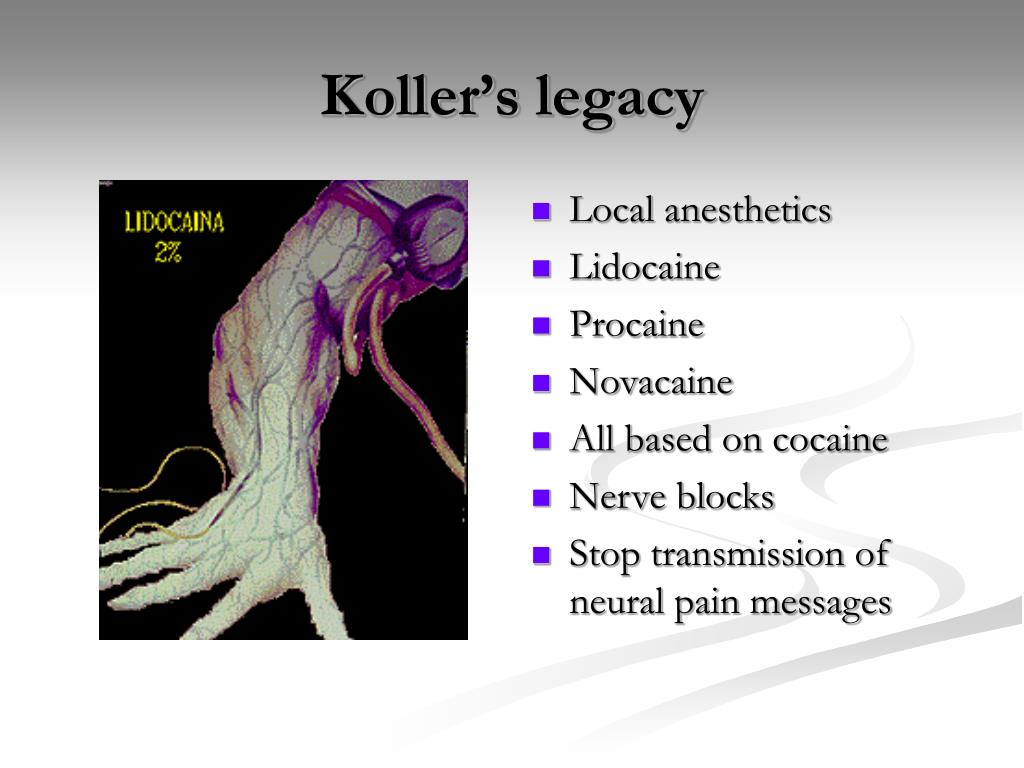 Koller's legacy

LIDOCAINA
2%

- Local anesthetics
- Lidocaine
- Procaine
- Novacaine
- All based on cocaine
- Nerve blocks
- Stop transmission of neural pain messages